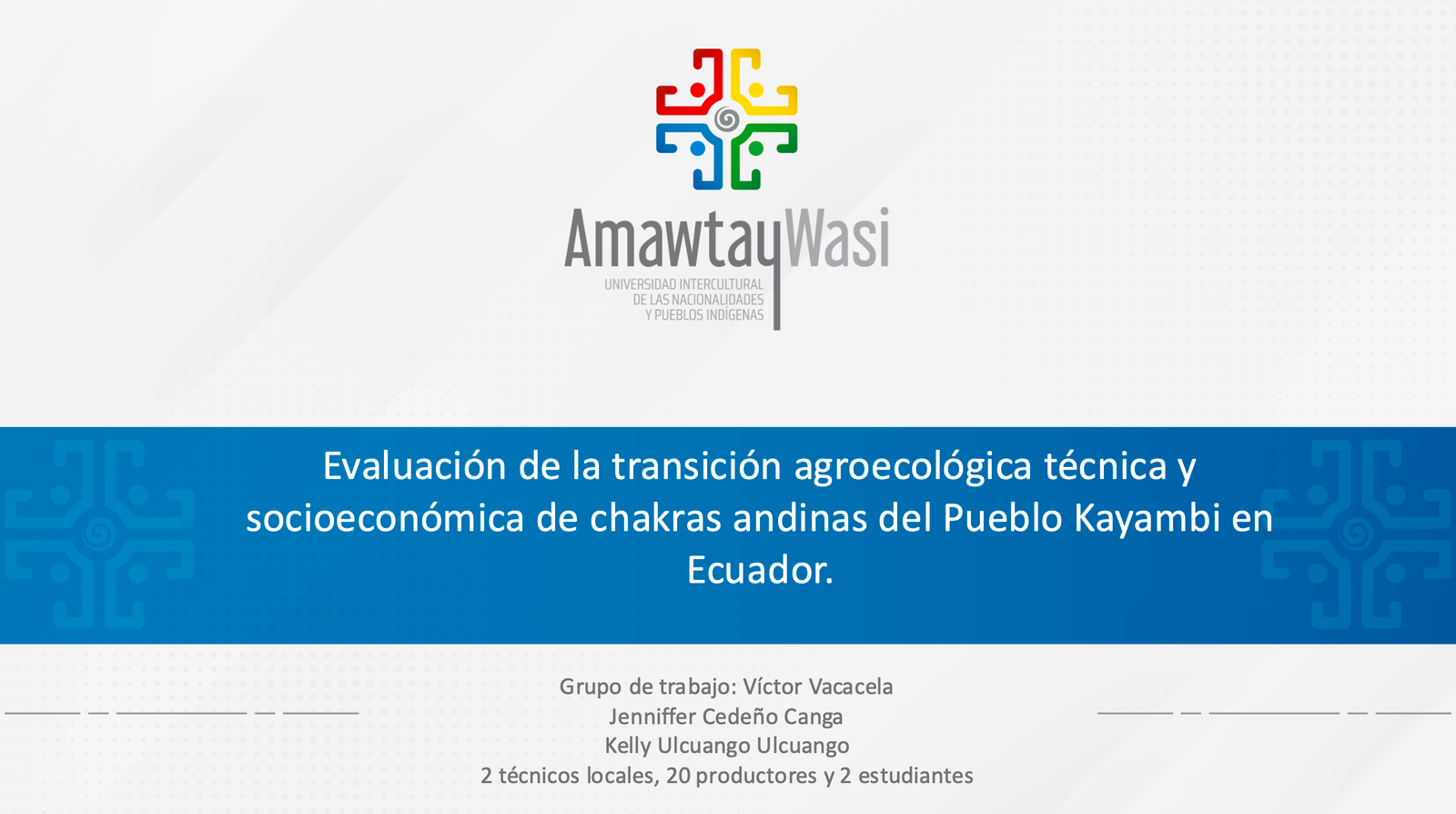 AmawtayWasi
UNIVERSIDAD INTERCULTURAL
DE LAS NACIONALIDADES
Y PUEBLOS INDÍGENAS

Evaluación de la transición agroecológica técnica y socioeconómica de chakras andinas del Pueblo Kayambi en Ecuador.

Grupo de trabajo: Víctor Vacacela
Jenniffer Cedeño Canga
Kelly Ulcuango Ulcuango
2 técnicos locales, 20 productores y 2 estudiantes